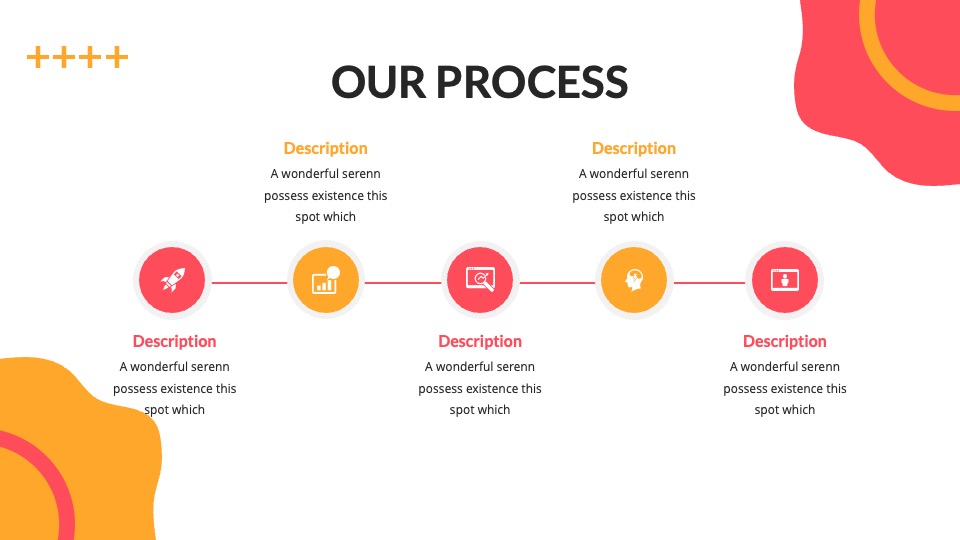 ++++

OUR PROCESS

Description
A wonderful serenn possess existence this spot which

Description
A wonderful serenn possess existence this spot which

Description
A wonderful serenn possess existence this spot which

Description
A wonderful serenn possess existence this spot which

Description
A wonderful serenn possess existence this spot which